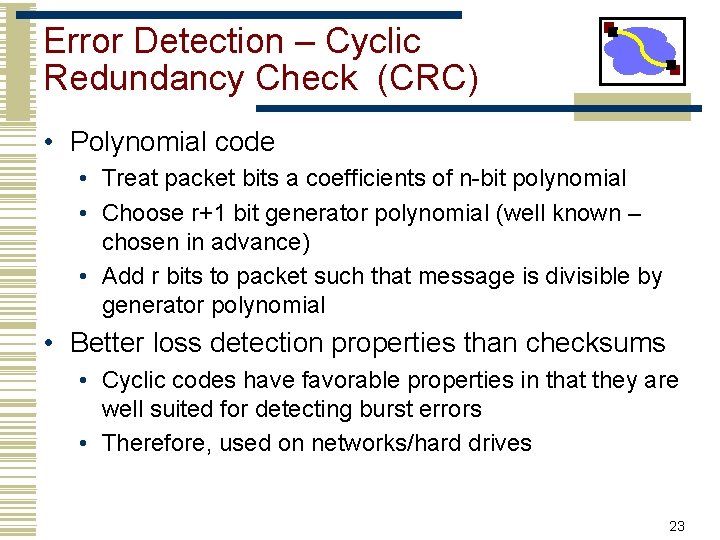 Error Detection – Cyclic Redundancy Check (CRC)

• Polynomial code
• Treat packet bits a coefficients of n-bit polynomial
• Choose r+1 bit generator polynomial (well known – chosen in advance)
• Add r bits to packet such that message is divisible by generator polynomial
• Better loss detection properties than checksums
• Cyclic codes have favorable properties in that they are well suited for detecting burst errors
• Therefore, used on networks/hard drives

23